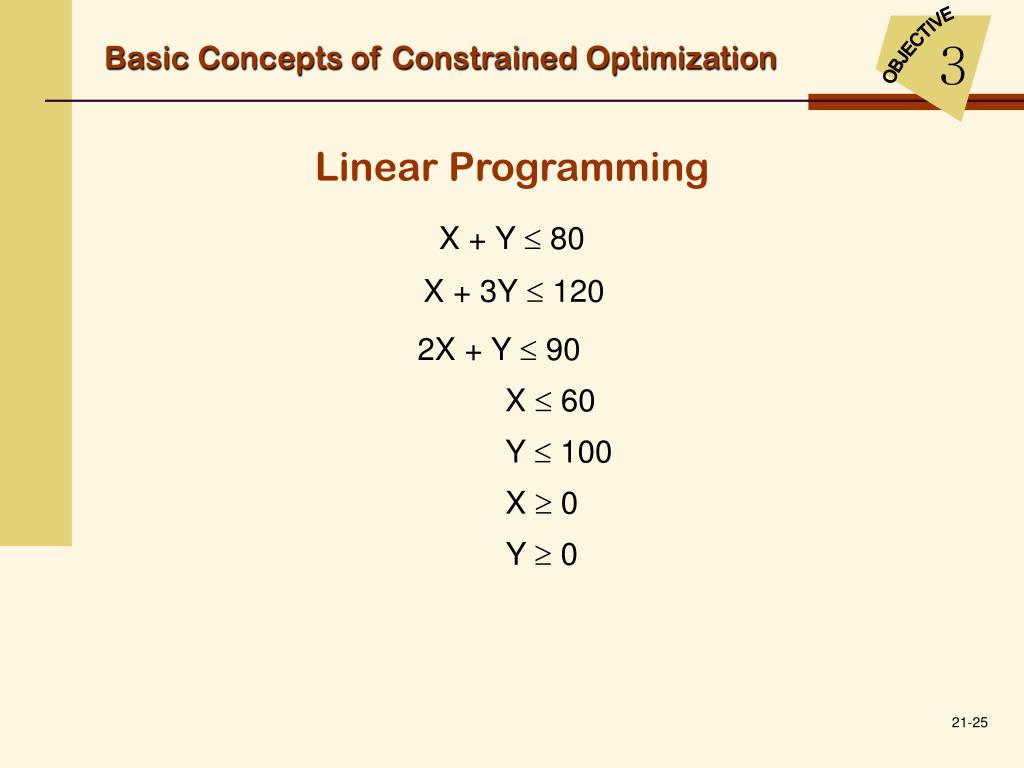 Basic Concepts of Constrained Optimization

OBJECTIVE 3

Linear Programming

$X + Y \leq 80$

$X + 3Y \leq 120$

$2X + Y \leq 90$

$X \leq 60$

$Y \leq 100$

$X \geq 0$

$Y \geq 0$

21-25